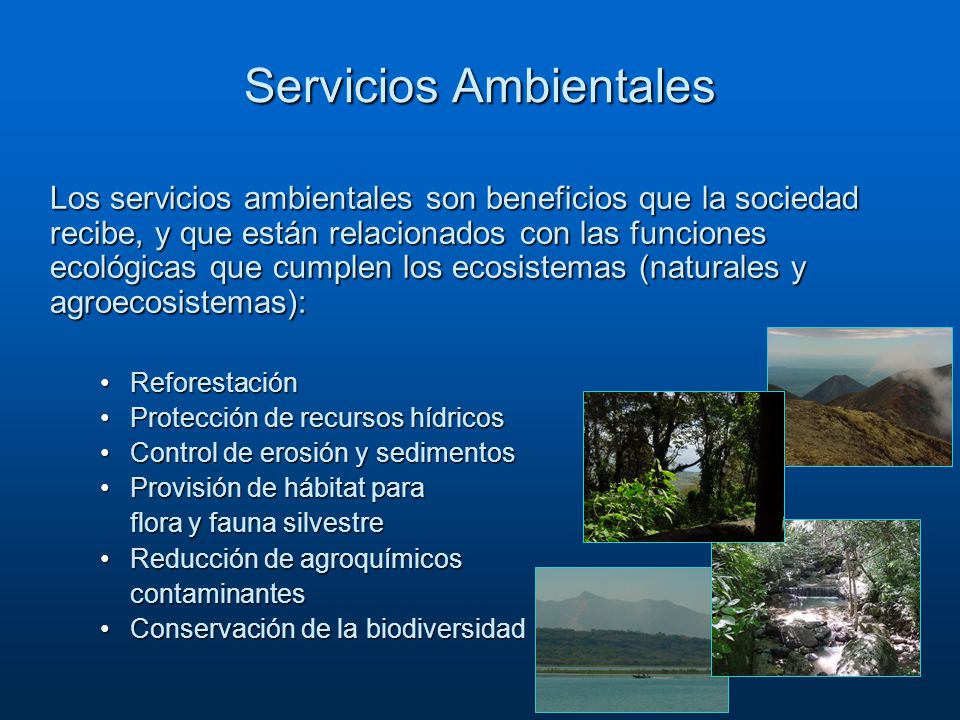 Servicios Ambientales

Los servicios ambientales son beneficios que la sociedad recibe, y que están relacionados con las funciones ecológicas que cumplen los ecosistemas (naturales y agroecosistemas):

• Reforestación
• Protección de recursos hídricos
• Control de erosión y sedimentos
• Provisión de hábitat para flora y fauna silvestre
• Reducción de agroquímicos contaminantes
• Conservación de la biodiversidad